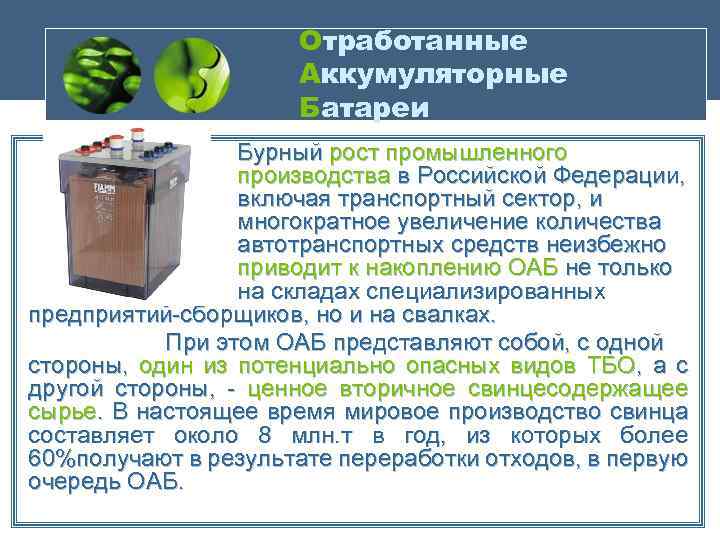 Отработанные
Аккумуляторные
Батареи

Бурный рост промышленного производства в Российской Федерации, включая транспортный сектор, и многократное увеличение количества автотранспортных средств неизбежно приводит к накоплению ОАБ не только на складах специализированных предприятий-сборщиков, но и на свалках.

При этом ОАБ представляют собой, с одной стороны, один из потенциально опасных видов ТБО, а с другой стороны, - ценное вторичное свинцесодержащее сырье. В настоящее время мировое производство свинца составляет около 8 млн.т в год, из которых более 60%получают в результате переработки отходов, в первую очередь ОАБ.